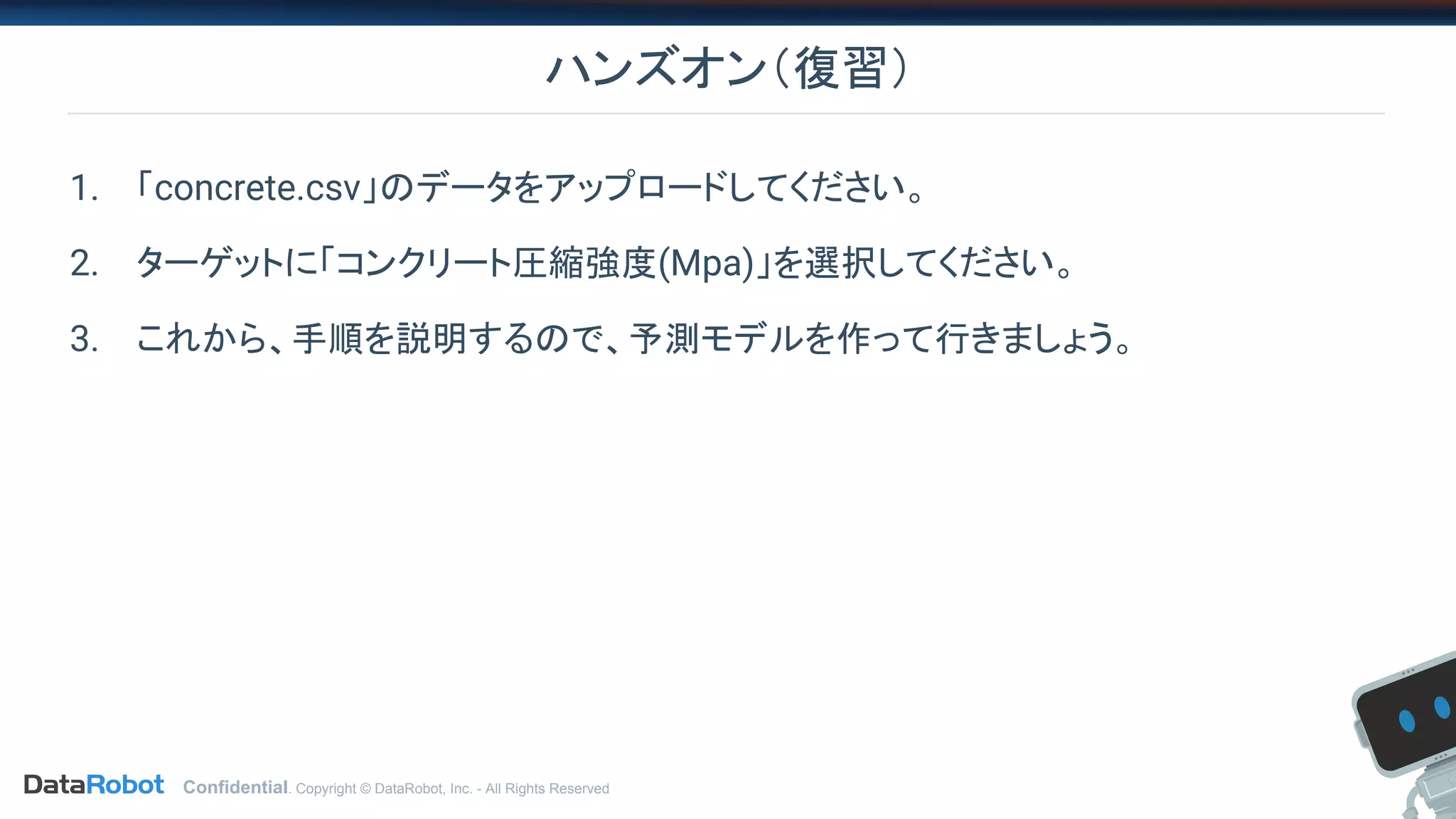 ハンズオン(復習)

1. 「concrete.csv」のデータをアップロードしてください。

2. ターゲットに「コンクリート圧縮強度(Mpa)」を選択してください。

3. これから、手順を説明するので、予測モデルを作って行きましょう。

DataRobot Confidential. Copyright © DataRobot, Inc. - All Rights Reserved